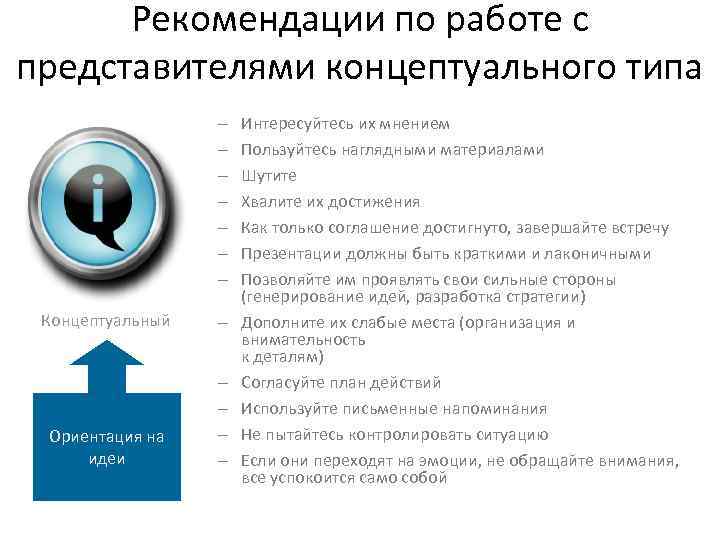 Рекомендации по работе с представителями концептуального типа

i

Концептуальный

Ориентация на идеи

– Интересуйтесь их мнением
– Пользуйтесь наглядными материалами
– Шутите
– Хвалите их достижения
– Как только соглашение достигнуто, завершайте встречу
– Презентации должны быть краткими и лаконичными
– Позволяйте им проявлять свои сильные стороны (генерирование идей, разработка стратегии)
– Дополните их слабые места (организация и внимательность к деталям)
– Согласуйте план действий
– Используйте письменные напоминания
– Не пытайтесь контролировать ситуацию
– Если они переходят на эмоции, не обращайте внимания, все успокоится само собой